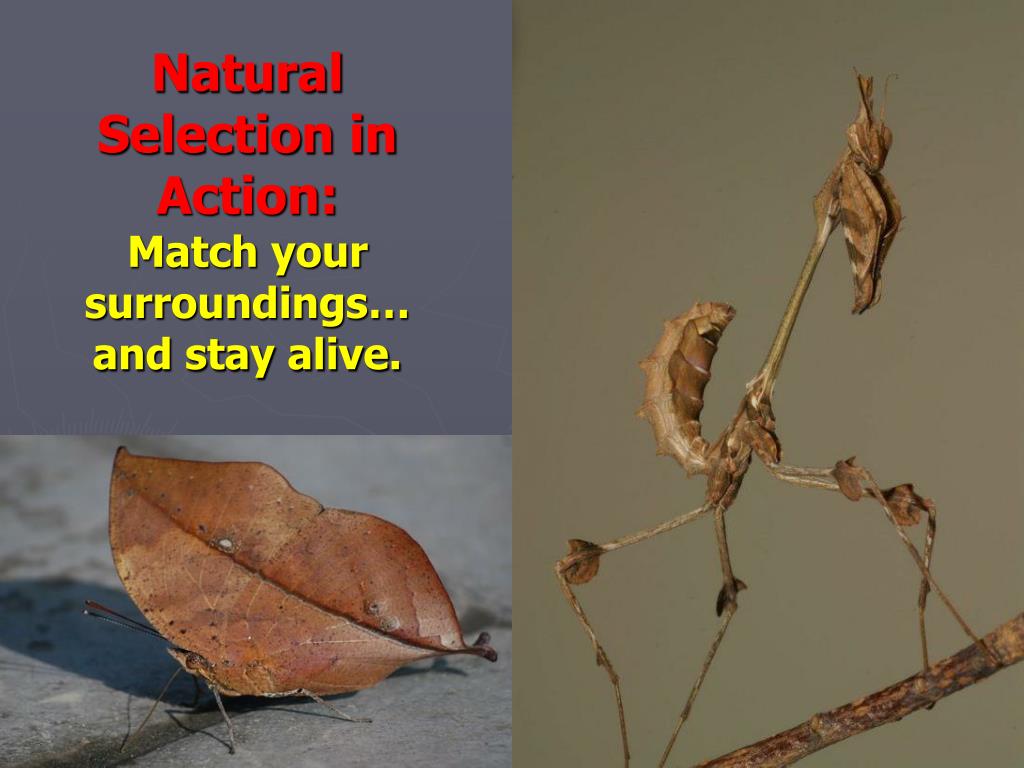 Natural Selection in Action:

Match your surroundings… and stay alive.